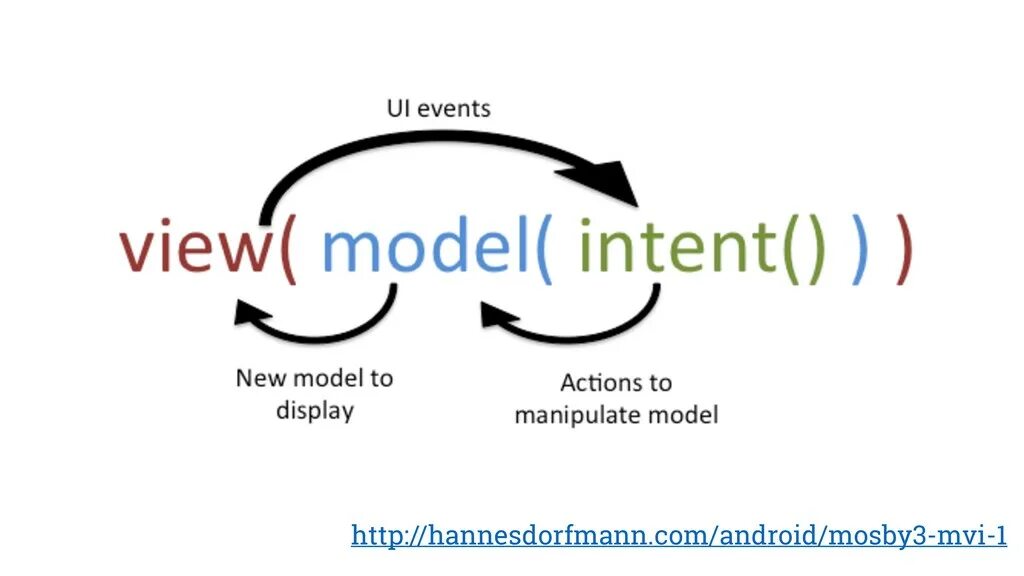 UI events

view( model( intent() ) )

New model to display

Actions to manipulate model

http://hannesdorfmann.com/android/mosby3-mvi-1